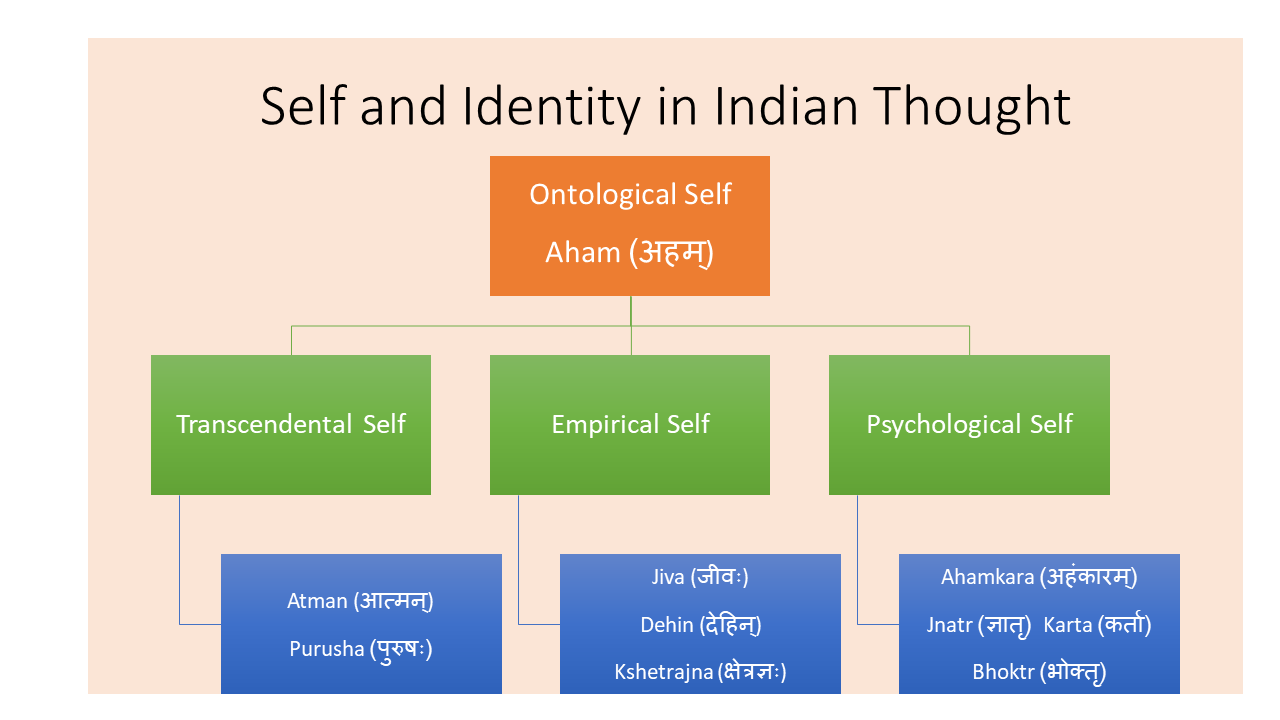 Self and Identity in Indian Thought

Ontological Self
Aham (अहम्)

Transcendental Self

Empirical Self

Psychological Self

Atman (आत्मन्)
Purusha (पुरुषः)

Jiva (जीवः)
Dehin (देहिन्)
Kshetrajna (क्षेत्रज्ञः)

Ahamkara (अहंकारम्)
Jnatr (ज्ञातृ) Karta (कर्ता)
Bhoktr (भोक्तृ)